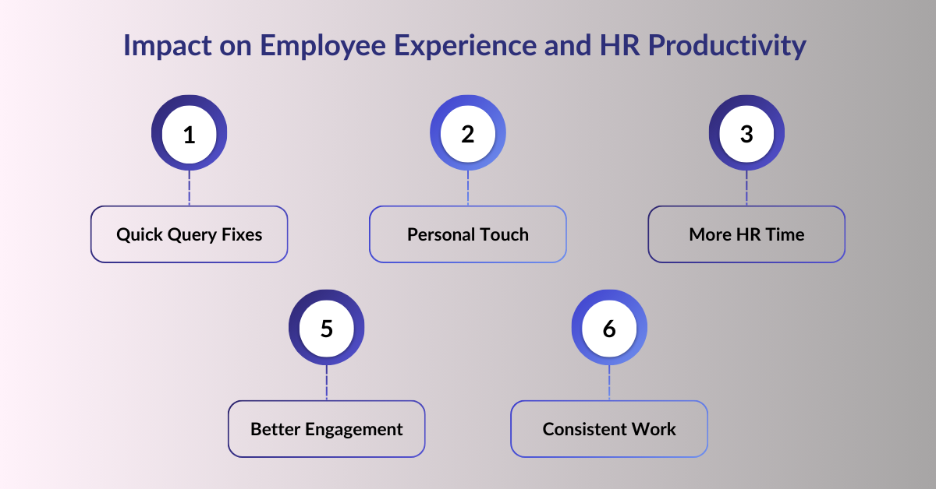 Impact on Employee Experience and HR Productivity

1

Quick Query Fixes

2

Personal Touch

3

More HR Time

5

Better Engagement

6

Consistent Work